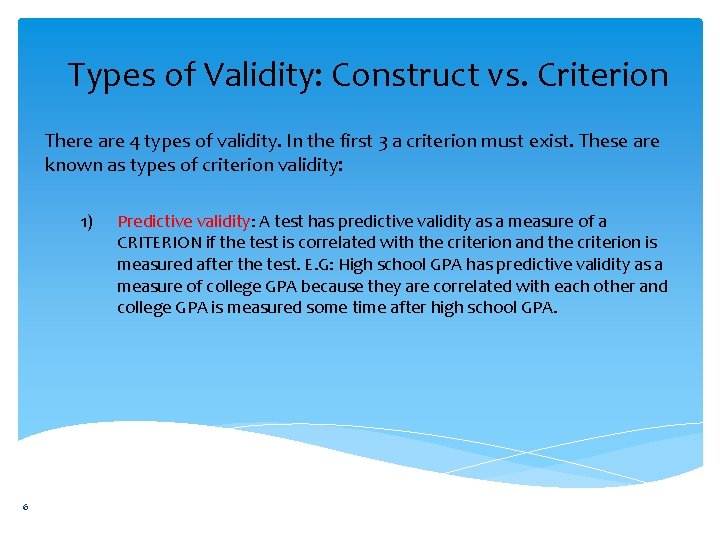 Types of Validity: Construct vs. Criterion

There are 4 types of validity. In the first 3 a criterion must exist. These are known as types of criterion validity:

1) Predictive validity: A test has predictive validity as a measure of a CRITERION if the test is correlated with the criterion and the criterion is measured after the test. E.G: High school GPA has predictive validity as a measure of college GPA because they are correlated with each other and college GPA is measured some time after high school GPA.

6